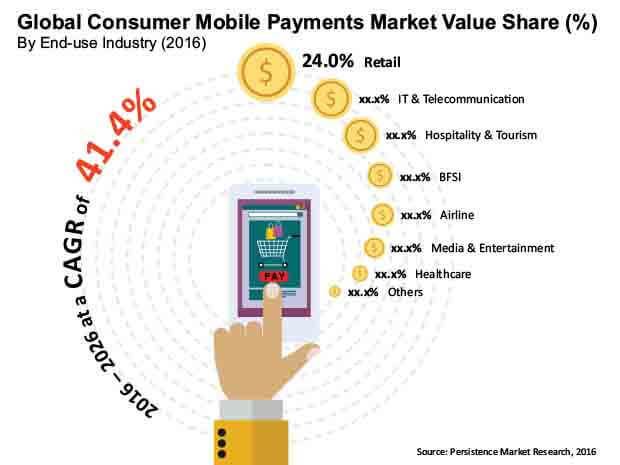 Global Consumer Mobile Payments Market Value Share (%)
By End-use Industry (2016)

2016–2026 at a CAGR of 41.4%

24.0% Retail
xx.x% IT & Telecommunication
xx.x% Hospitality & Tourism
xx.x% BFSI
xx.x% Airline
xx.x% Media & Entertainment
xx.x% Healthcare
xx.x% Others

PAY

Source: Persistence Market Research, 2016